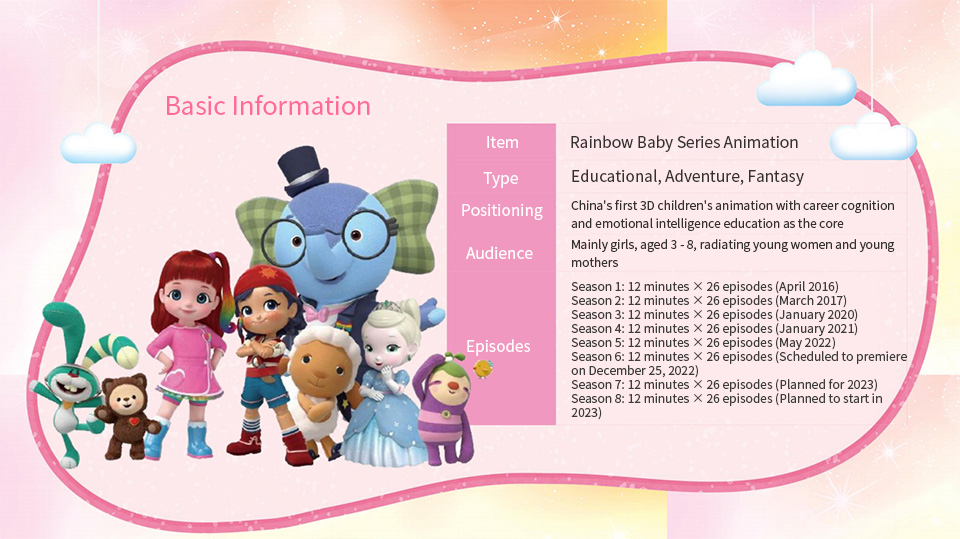 Basic Information

| Item | Rainbow Baby Series Animation |
|---|---|
| Type | Educational, Adventure, Fantasy |
| Positioning | China's first 3D children's animation with career cognition and emotional intelligence education as the core |
| Audience | Mainly girls, aged 3 - 8, radiating young women and young mothers |
| Episodes | Season 1: 12 minutes × 26 episodes (April 2016) Season 2: 12 minutes × 26 episodes (March 2017) Season 3: 12 minutes × 26 episodes (January 2020) Season 4: 12 minutes × 26 episodes (January 2021) Season 5: 12 minutes × 26 episodes (May 2022) Season 6: 12 minutes × 26 episodes (Scheduled to premiere on December 25, 2022) Season 7: 12 minutes × 26 episodes (Planned for 2023) Season 8: 12 minutes × 26 episodes (Planned to start in 2023) |